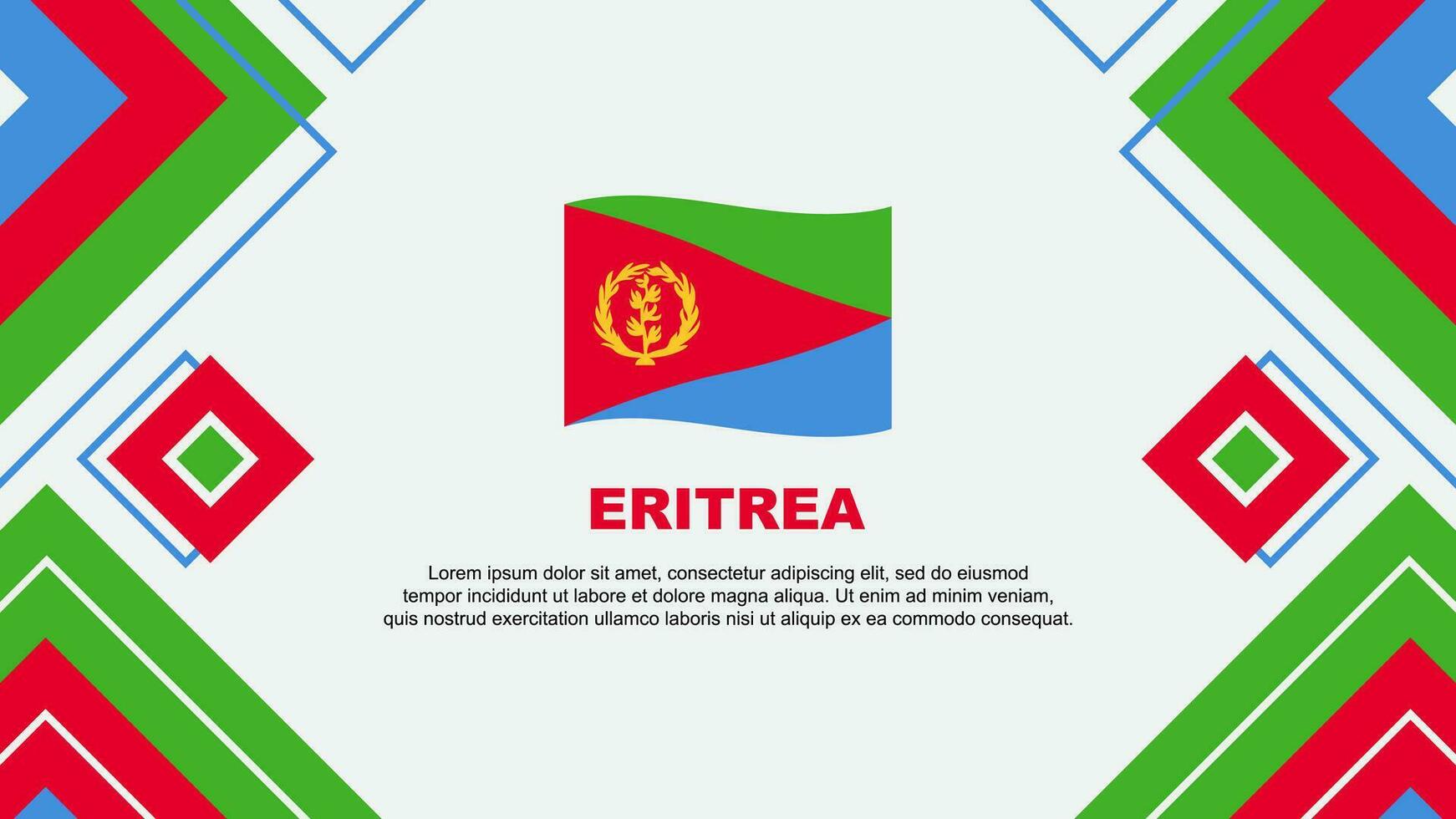 ERITREA

Lorem ipsum dolor sit amet, consectetur adipiscing elit, sed do eiusmod tempor incididunt ut labore et dolore magna aliqua. Ut enim ad minim veniam, quis nostrud exercitation ullamco laboris nisi ut aliquip ex ea commodo consequat.